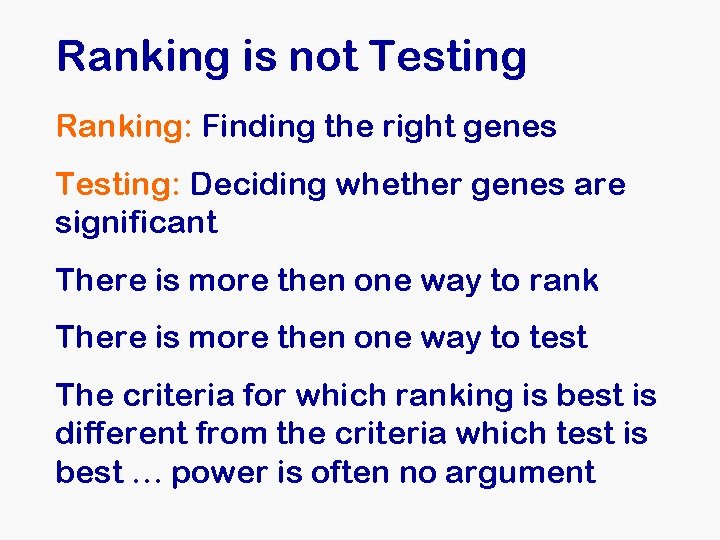 Ranking is not Testing

Ranking: Finding the right genes

Testing: Deciding whether genes are significant

There is more then one way to rank

There is more then one way to test

The criteria for which ranking is best is different from the criteria which test is best … power is often no argument